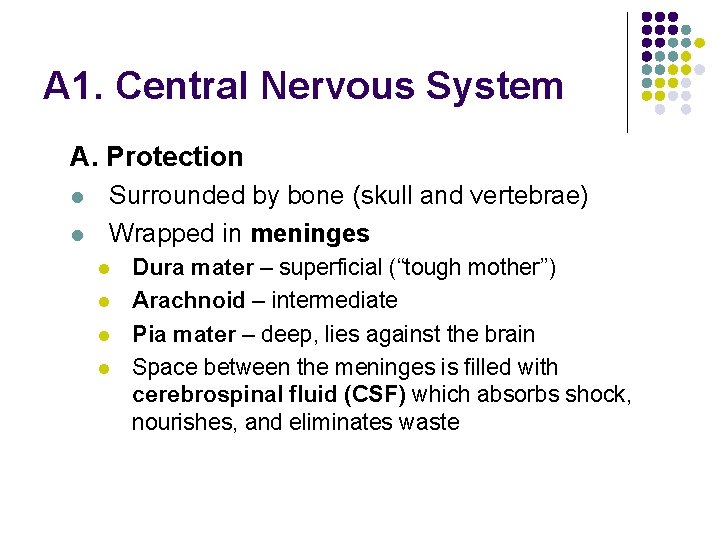 A1. Central Nervous System

A. Protection

• Surrounded by bone (skull and vertebrae)
• Wrapped in meninges
• Dura mater – superficial ("tough mother")
• Arachnoid – intermediate
• Pia mater – deep, lies against the brain
• Space between the meninges is filled with cerebrospinal fluid (CSF) which absorbs shock, nourishes, and eliminates waste